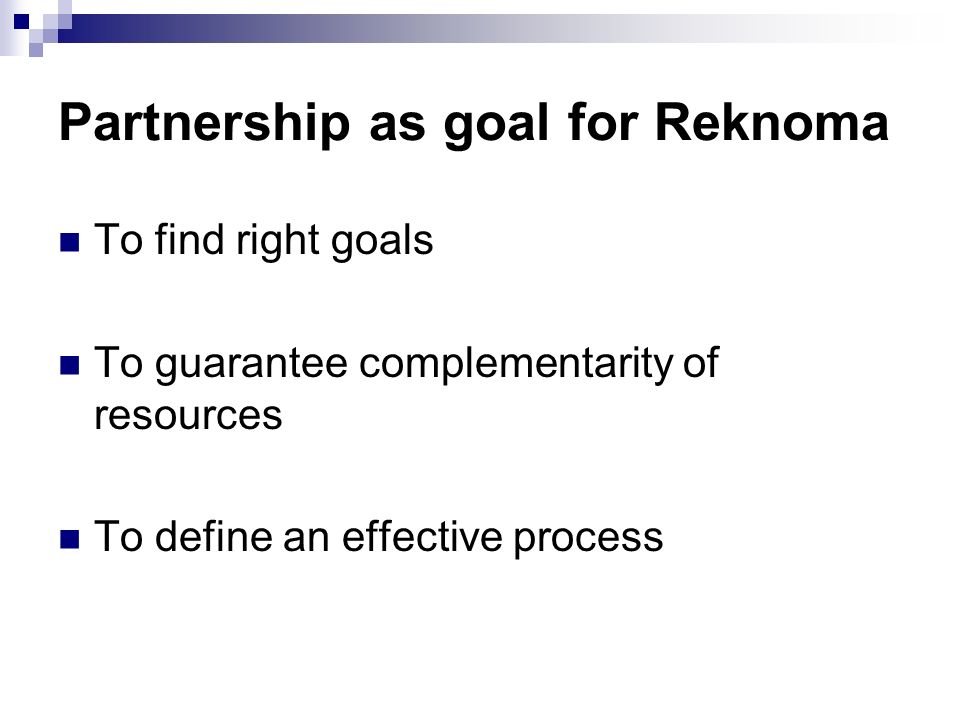 Partnership as goal for Reknoma

To find right goals

To guarantee complementarity of resources

To define an effective process